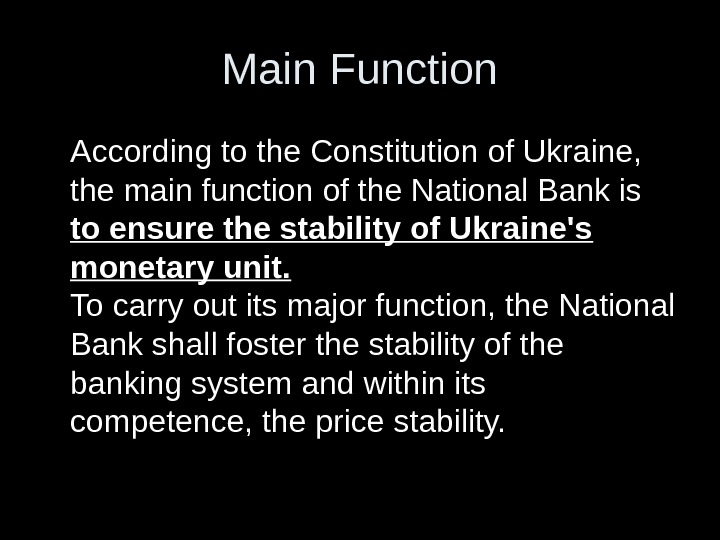 Main Function

According to the Constitution of Ukraine, the main function of the National Bank is to ensure the stability of Ukraine's monetary unit.
To carry out its major function, the National Bank shall foster the stability of the banking system and within its competence, the price stability.